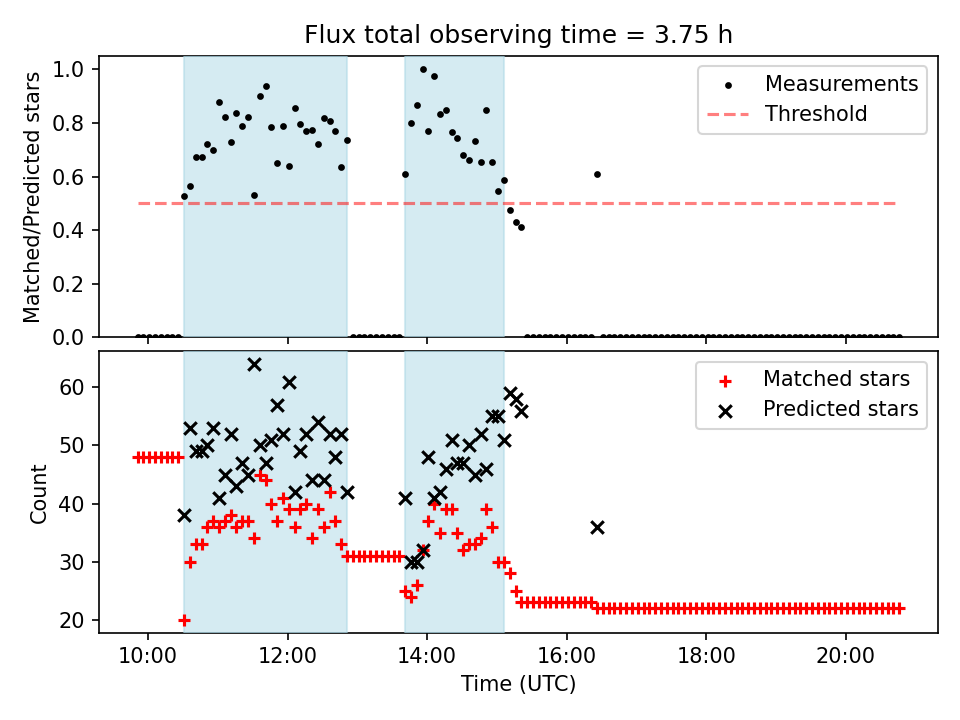 Flux total observing time = 3.75 h

Matched/Predicted stars

1.0
0.8
0.6
0.4
0.2
0.0

Measurements
Threshold

Count

60
50
40
30
20

Matched stars
Predicted stars

10:00
12:00
14:00
16:00
18:00
20:00

Time (UTC)